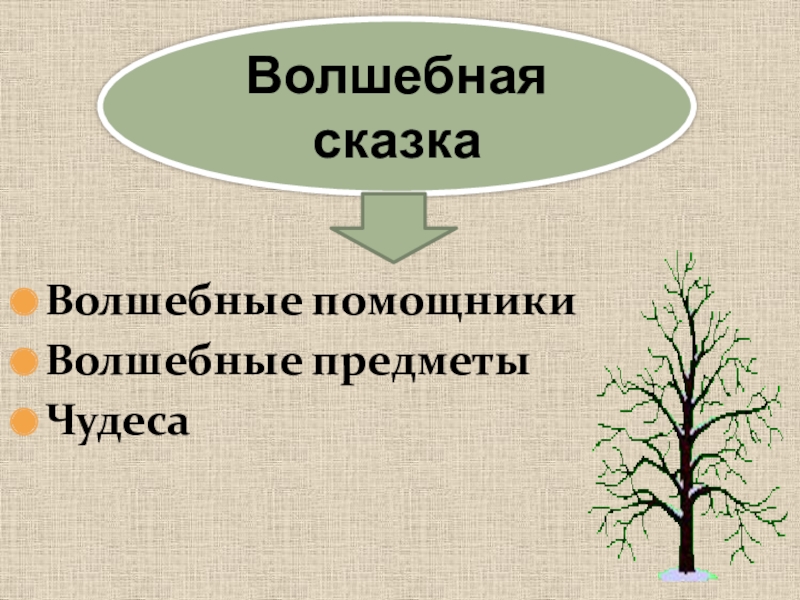 Волшебная сказка

Волшебные помощники
Волшебные предметы
Чудеса